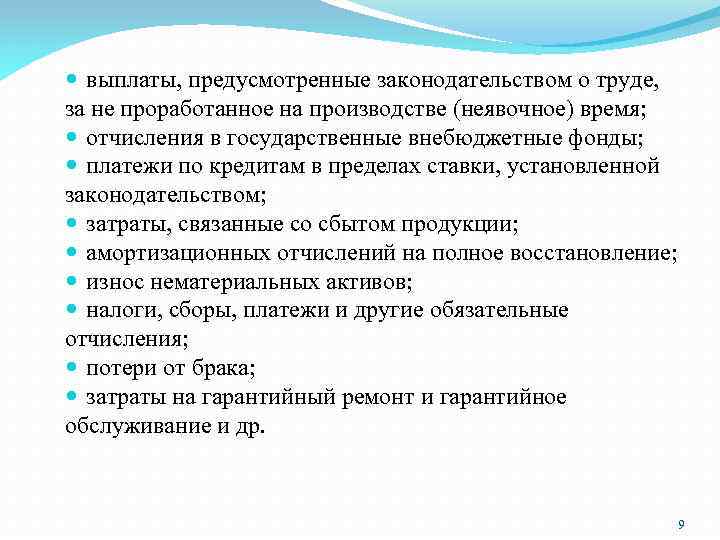 - выплаты, предусмотренные законодательством о труде, за не проработанное на производстве (неявочное) время;
- отчисления в государственные внебюджетные фонды;
- платежи по кредитам в пределах ставки, установленной законодательством;
- затраты, связанные со сбытом продукции;
- амортизационных отчислений на полное восстановление;
- износ нематериальных активов;
- налоги, сборы, платежи и другие обязательные отчисления;
- потери от брака;
- затраты на гарантийный ремонт и гарантийное обслуживание и др.

9